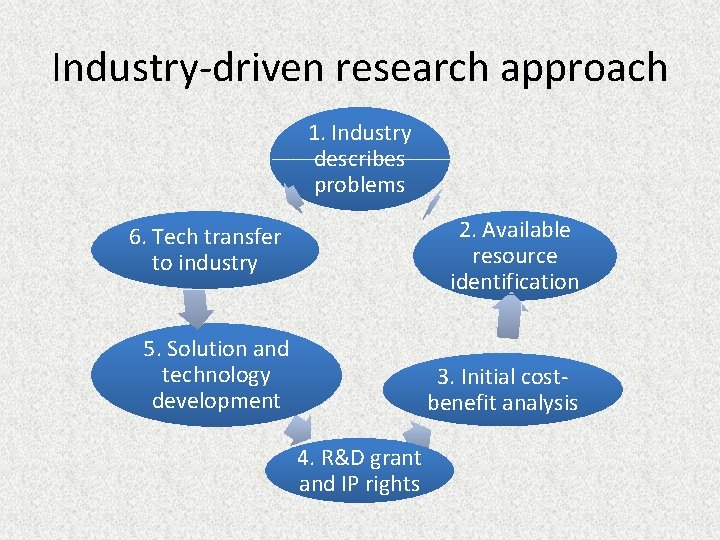 Industry-driven research approach

1. Industry describes problems

2. Available resource identification

3. Initial cost-benefit analysis

4. R&D grant and IP rights

5. Solution and technology development

6. Tech transfer to industry